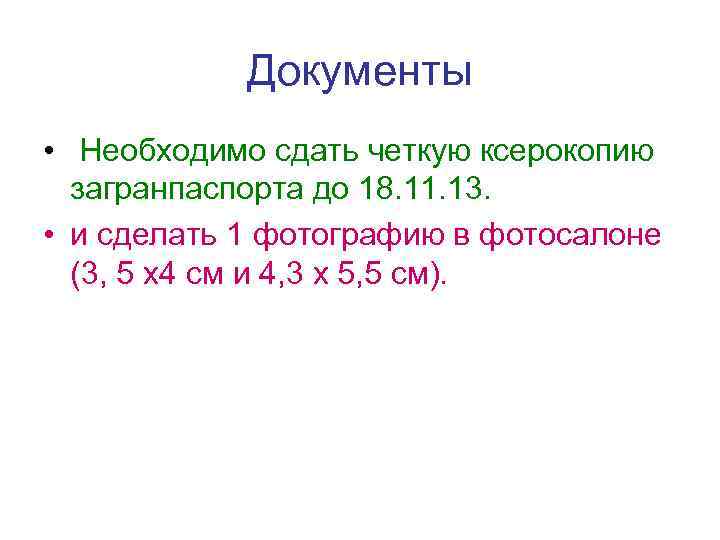 Документы

• Необходимо сдать четкую ксерокопию загранпаспорта до 18.11.13.
• и сделать 1 фотографию в фотосалоне (3, 5 х4 см и 4,3 х 5,5 см).